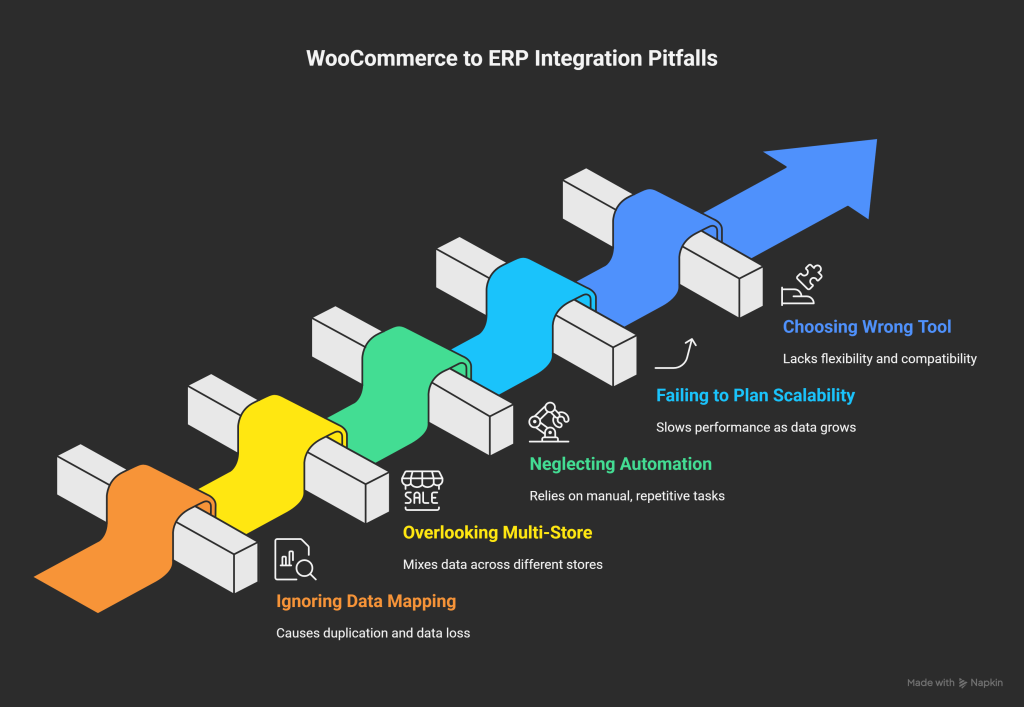 WooCommerce to ERP Integration Pitfalls

Choosing Wrong Tool

Lacks flexibility and compatibility

Failing to Plan Scalability

Slows performance as data grows

Neglecting Automation

Relies on manual, repetitive tasks

SALE

Overlooking Multi-Store

Mixes data across different stores

Ignoring Data Mapping

Causes duplication and data loss

Made with Napkin